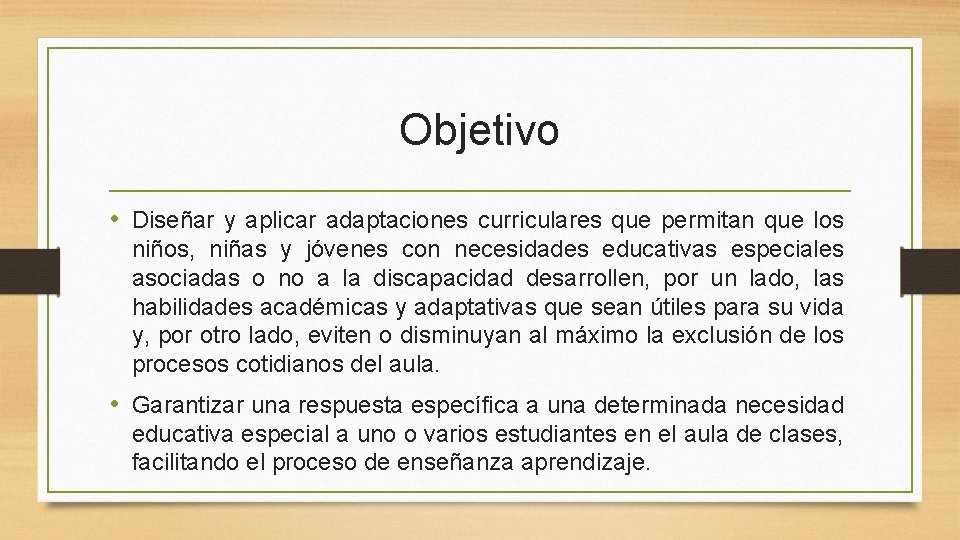 Objetivo

• Diseñar y aplicar adaptaciones curriculares que permitan que los niños, niñas y jóvenes con necesidades educativas especiales asociadas o no a la discapacidad desarrollen, por un lado, las habilidades académicas y adaptativas que sean útiles para su vida y, por otro lado, eviten o disminuyan al máximo la exclusión de los procesos cotidianos del aula.

• Garantizar una respuesta específica a una determinada necesidad educativa especial a uno o varios estudiantes en el aula de clases, facilitando el proceso de enseñanza aprendizaje.